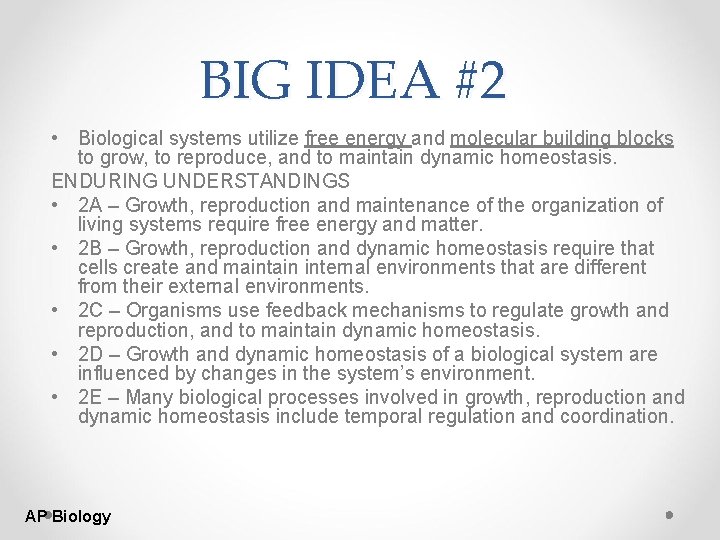 BIG IDEA #2

• Biological systems utilize free energy and molecular building blocks to grow, to reproduce, and to maintain dynamic homeostasis.

ENDURING UNDERSTANDINGS

• 2A – Growth, reproduction and maintenance of the organization of living systems require free energy and matter.
• 2B – Growth, reproduction and dynamic homeostasis require that cells create and maintain internal environments that are different from their external environments.
• 2C – Organisms use feedback mechanisms to regulate growth and reproduction, and to maintain dynamic homeostasis.
• 2D – Growth and dynamic homeostasis of a biological system are influenced by changes in the system's environment.
• 2E – Many biological processes involved in growth, reproduction and dynamic homeostasis include temporal regulation and coordination.

AP Biology